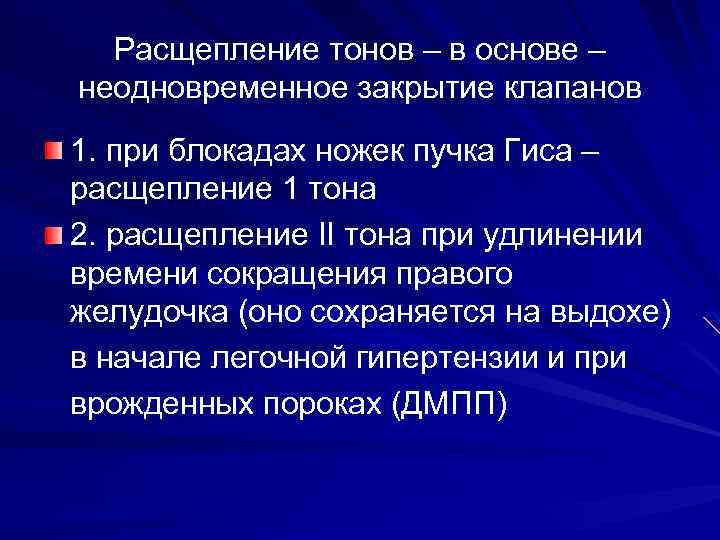 Расщепление тонов – в основе – неодновременное закрытие клапанов

1. при блокадах ножек пучка Гиса – расщепление 1 тона

2. расщепление II тона при удлинении времени сокращения правого желудочка (оно сохраняется на выдохе) в начале легочной гипертензии и при врожденных пороках (ДМПП)